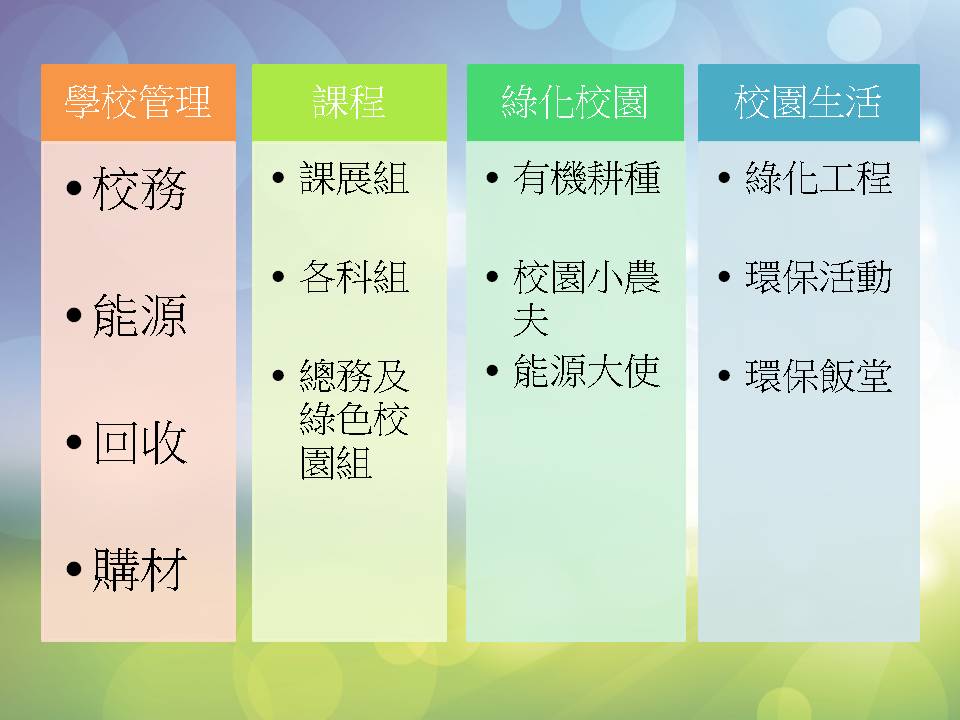 學校管理

• 校務
• 能源
• 回收
• 購材

課程

• 課展組
• 各科組
• 總務及綠色校園組

綠化校園

• 有機耕種
• 校園小農夫
• 能源大使

校園生活

• 綠化工程
• 環保活動
• 環保飯堂